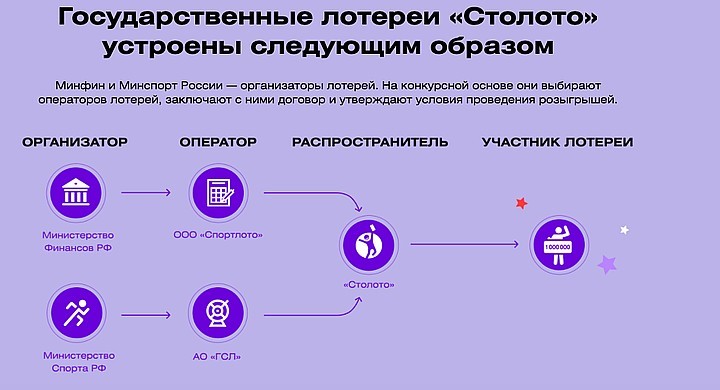 Государственные лотереи «Столото» устроены следующим образом

Минфин и Минспорт России — организаторы лотерей. На конкурсной основе они выбирают операторов лотерей, заключают с ними договор и утверждают условия проведения розыгрышей.

ОРГАНИЗАТОР

ОПЕРАТОР

РАСПРОСТРАНИТЕЛЬ

УЧАСТНИК ЛОТЕРЕИ

Министерство Финансов РФ

ООО «Спортлото»

«Столото»

1 000 000

Министерство Спорта РФ

АО «ГСЛ»